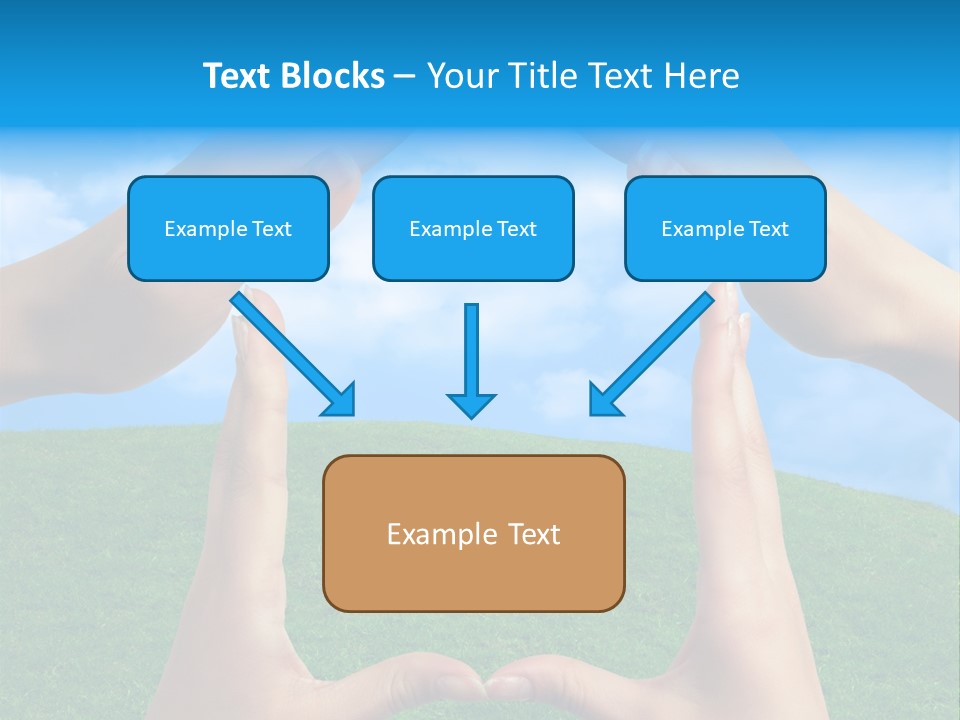 Text Blocks – Your Title Text Here

Example Text

Example Text

Example Text

Example Text